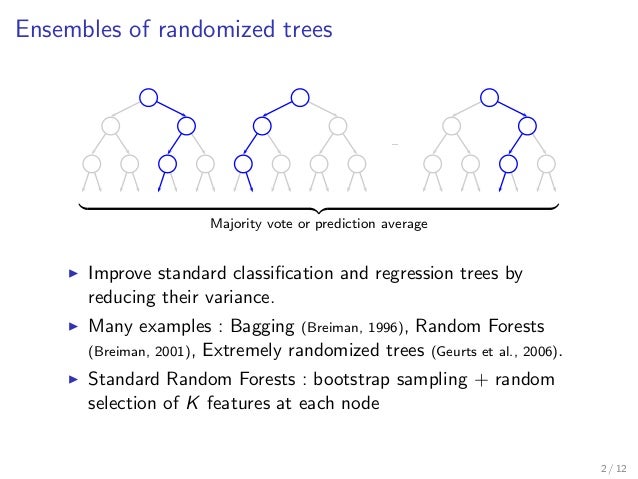 Ensembles of randomized trees

Majority vote or prediction average

▶ Improve standard classification and regression trees by reducing their variance.

▶ Many examples : Bagging (Breiman, 1996), Random Forests (Breiman, 2001), Extremely randomized trees (Geurts et al., 2006).

▶ Standard Random Forests : bootstrap sampling + random selection of $K$ features at each node

2 / 12